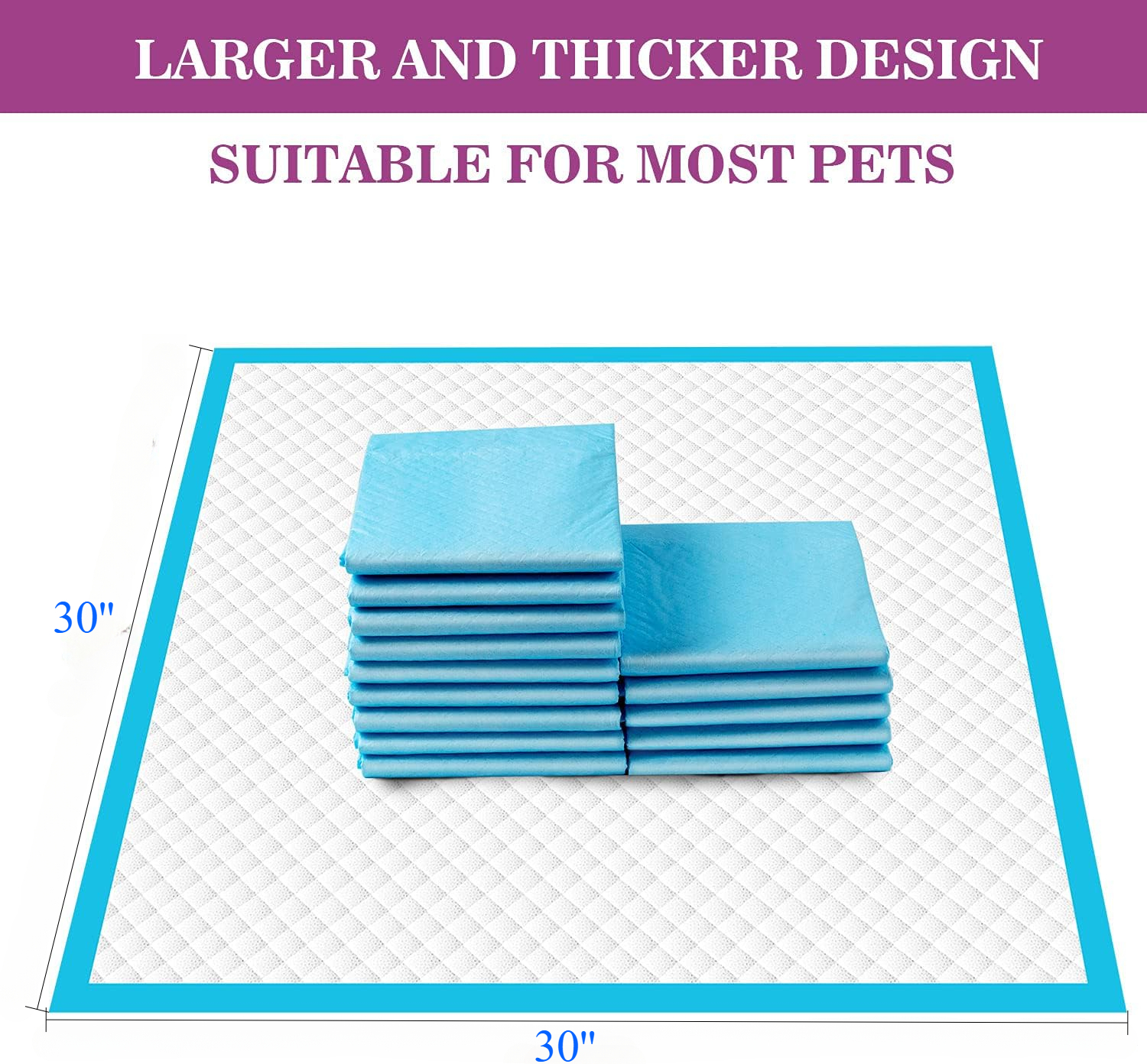 LARGER AND THICKER DESIGN

SUITABLE FOR MOST PETS

30"

30"